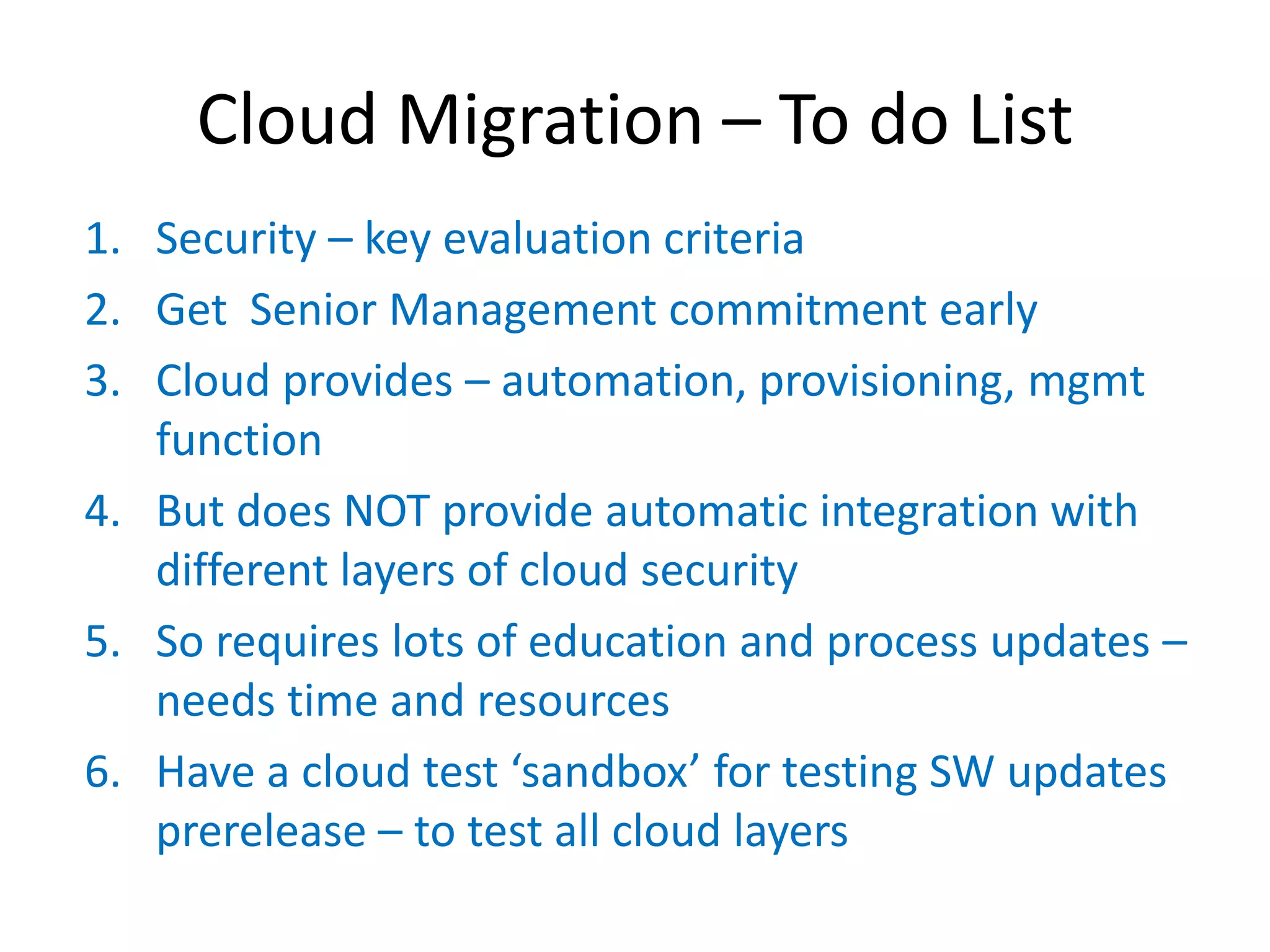 Cloud Migration – To do List

1. Security – key evaluation criteria
2. Get Senior Management commitment early
3. Cloud provides – automation, provisioning, mgmt function
4. But does NOT provide automatic integration with different layers of cloud security
5. So requires lots of education and process updates – needs time and resources
6. Have a cloud test ‘sandbox’ for testing SW updates prerelease – to test all cloud layers